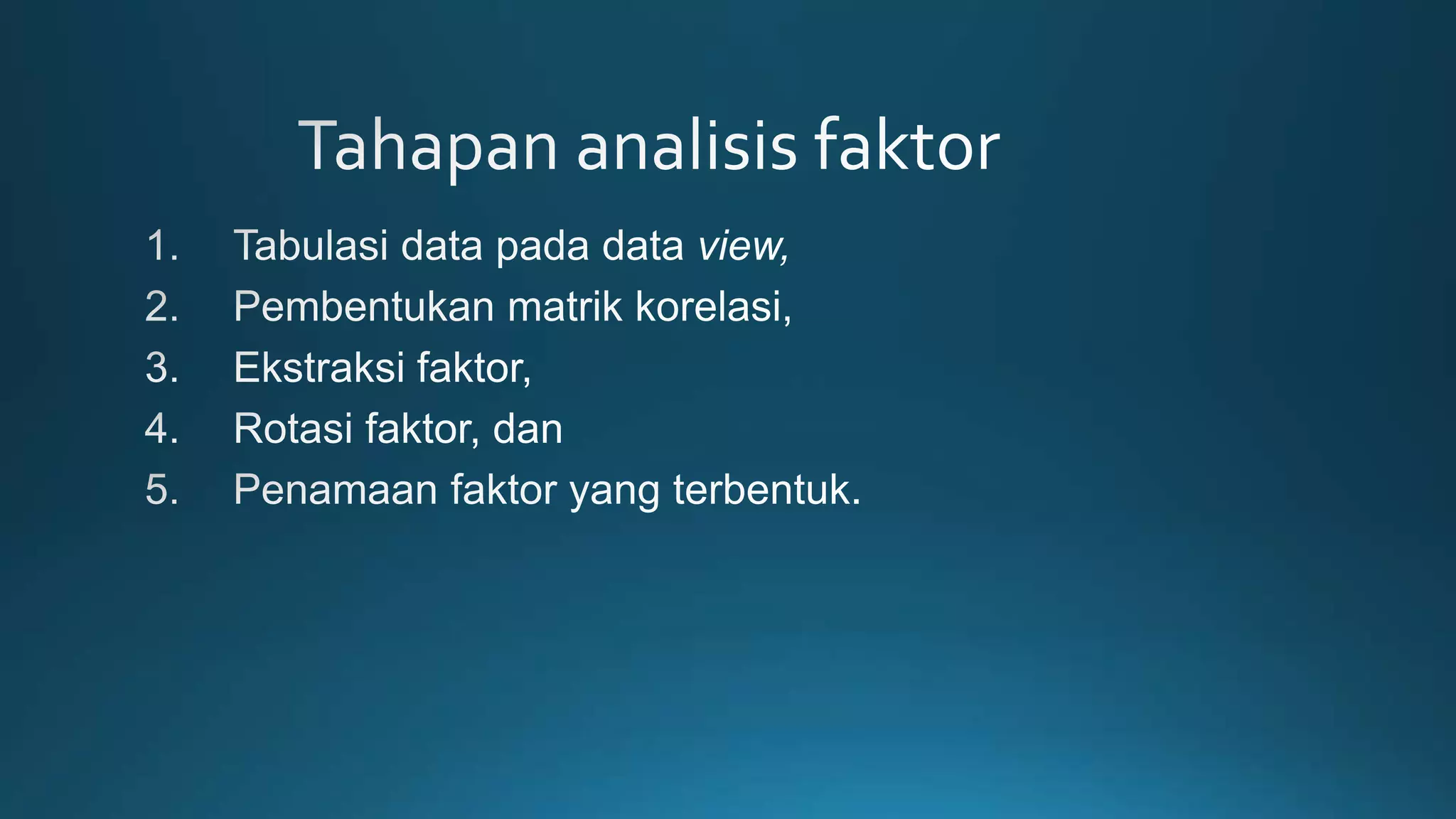 Tahapan analisis faktor

1. Tabulasi data pada data view,
2. Pembentukan matrik korelasi,
3. Ekstraksi faktor,
4. Rotasi faktor, dan
5. Penamaan faktor yang terbentuk.